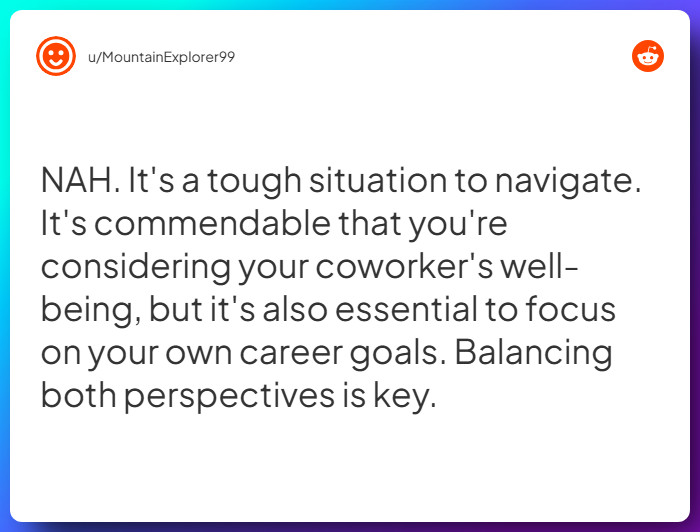 u/MountainExplorer99

NAH. It's a tough situation to navigate. It's commendable that you're considering your coworker's well-being, but it's also essential to focus on your own career goals. Balancing both perspectives is key.